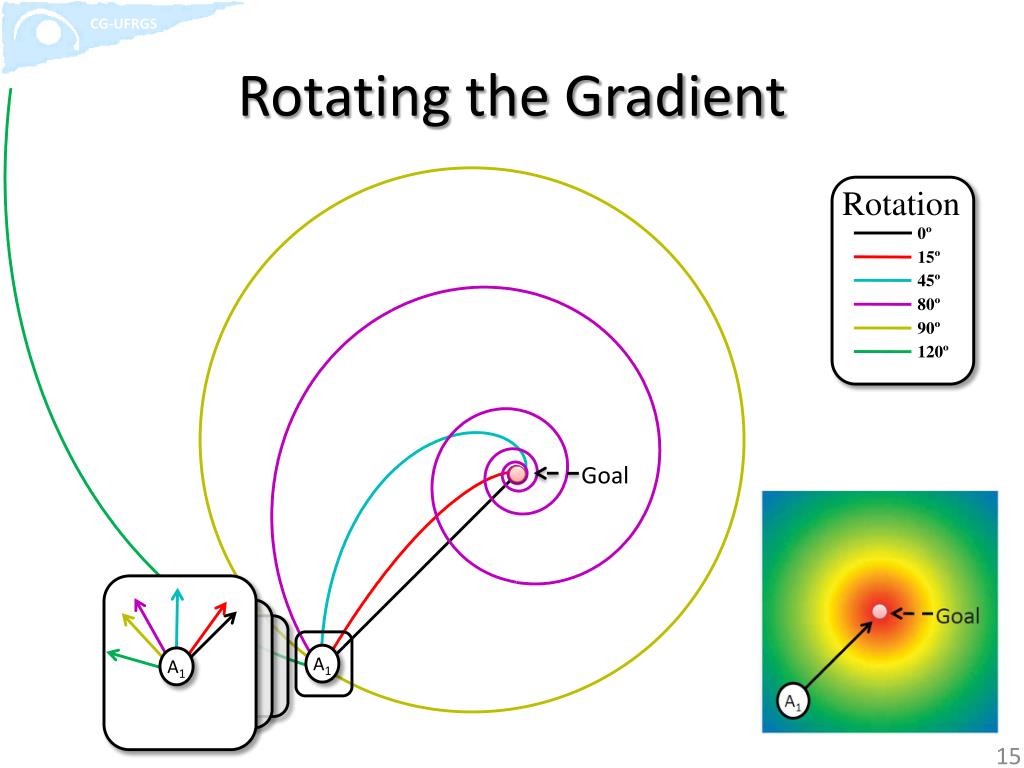 CG-UFRGS

Rotating the Gradient

Rotation
0º
15º
45º
80º
90º
120º

Goal

$A_1$

$A_1$

Goal

$A_1$

15